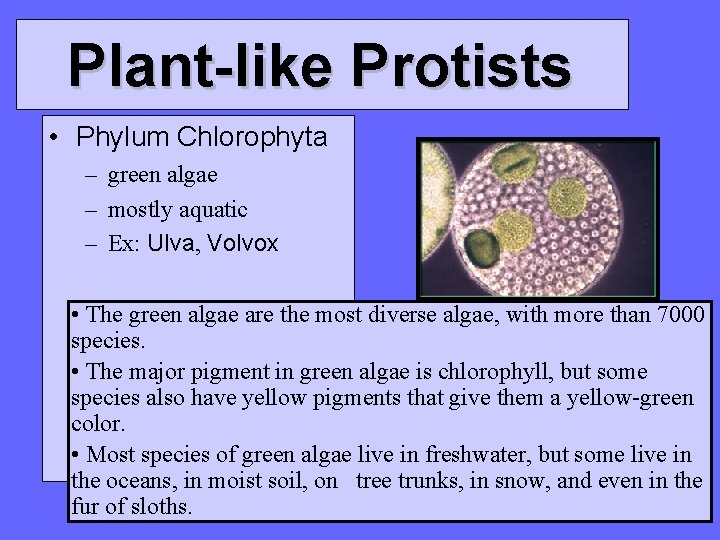 Plant-like Protists

• Phylum Chlorophyta
– green algae
– mostly aquatic
– Ex: Ulva, Volvox

• The green algae are the most diverse algae, with more than 7000 species.

• The major pigment in green algae is chlorophyll, but some species also have yellow pigments that give them a yellow-green color.

• Most species of green algae live in freshwater, but some live in the oceans, in moist soil, on tree trunks, in snow, and even in the fur of sloths.